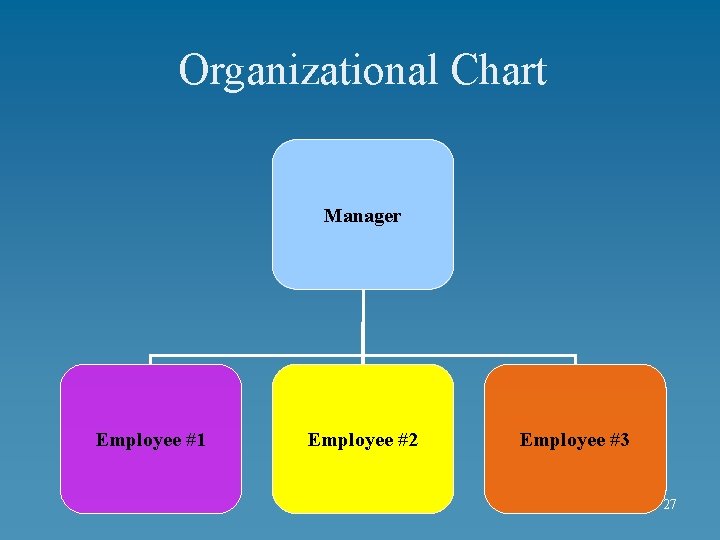 Organizational Chart

Manager

Employee #1

Employee #2

Employee #3

27